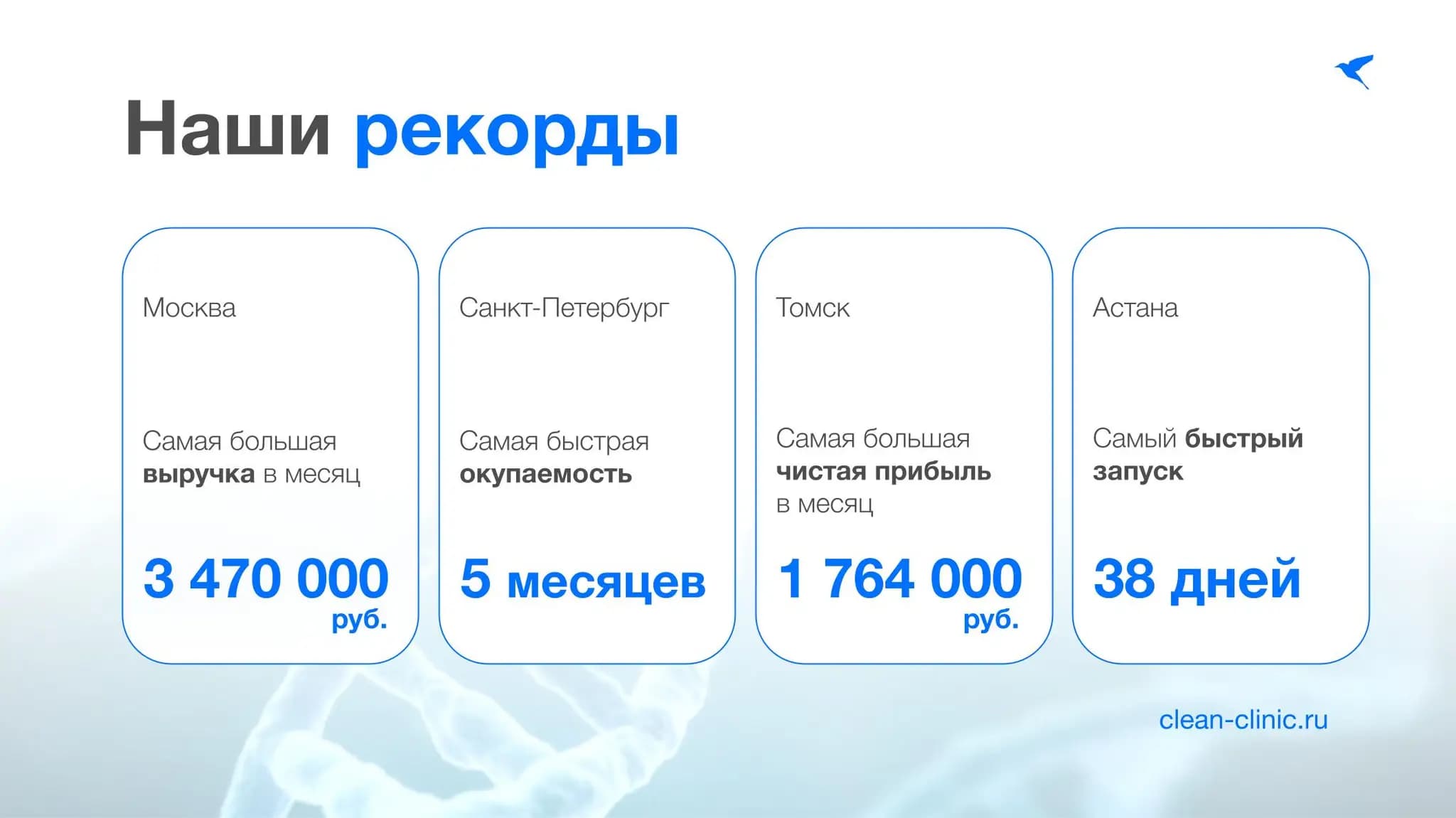 Наши рекорды

Москва

Самая большая выручка в месяц

3 470 000 руб.

Санкт-Петербург

Самая быстрая окупаемость

5 месяцев

Томск

Самая большая чистая прибыль в месяц

1 764 000 руб.

Астана

Самый быстрый запуск

38 дней

clean-clinic.ru